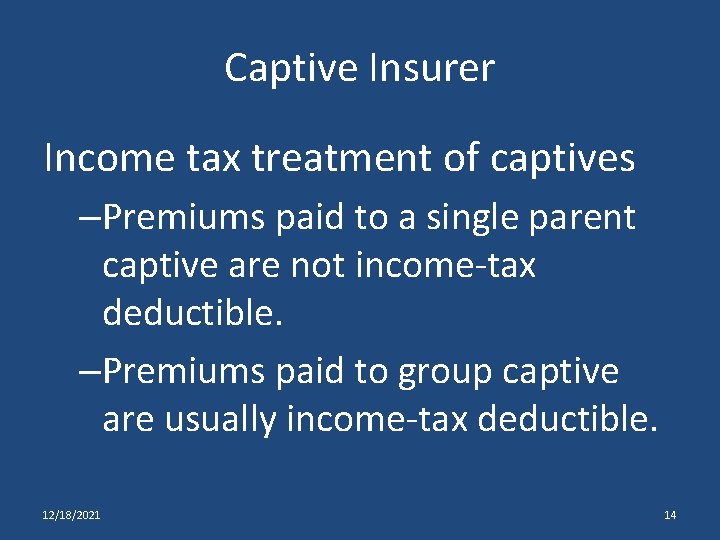 Captive Insurer

Income tax treatment of captives

–Premiums paid to a single parent captive are not income-tax deductible.

–Premiums paid to group captive are usually income-tax deductible.

12/18/2021

14